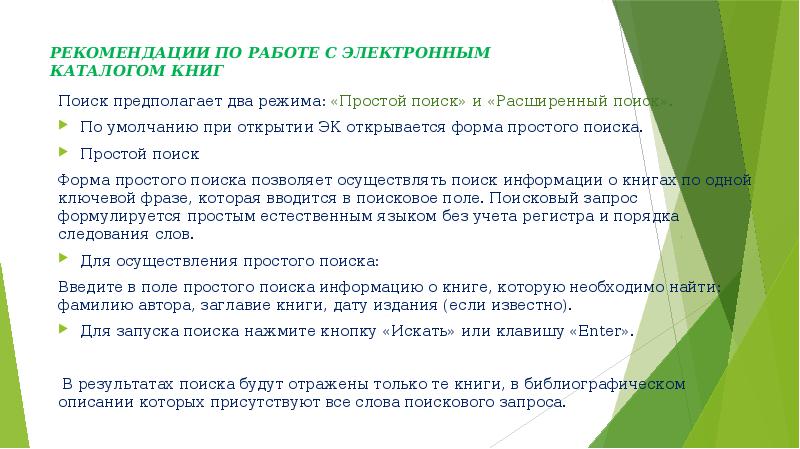 РЕКОМЕНДАЦИИ ПО РАБОТЕ С ЭЛЕКТРОННЫМ КАТАЛОГОМ КНИГ

Поиск предполагает два режима: «Простой поиск» и «Расширенный поиск».

По умолчанию при открытии ЭК открывается форма простого поиска.

Простой поиск

Форма простого поиска позволяет осуществлять поиск информации о книгах по одной ключевой фразе, которая вводится в поисковое поле. Поисковый запрос формулируется простым естественным языком без учета регистра и порядка следования слов.

Для осуществления простого поиска:

Введите в поле простого поиска информацию о книге, которую необходимо найти: фамилию автора, заглавие книги, дату издания (если известно).

Для запуска поиска нажмите кнопку «Искать» или клавишу «Enter».

В результатах поиска будут отражены только те книги, в библиографическом описании которых присутствуют все слова поискового запроса.